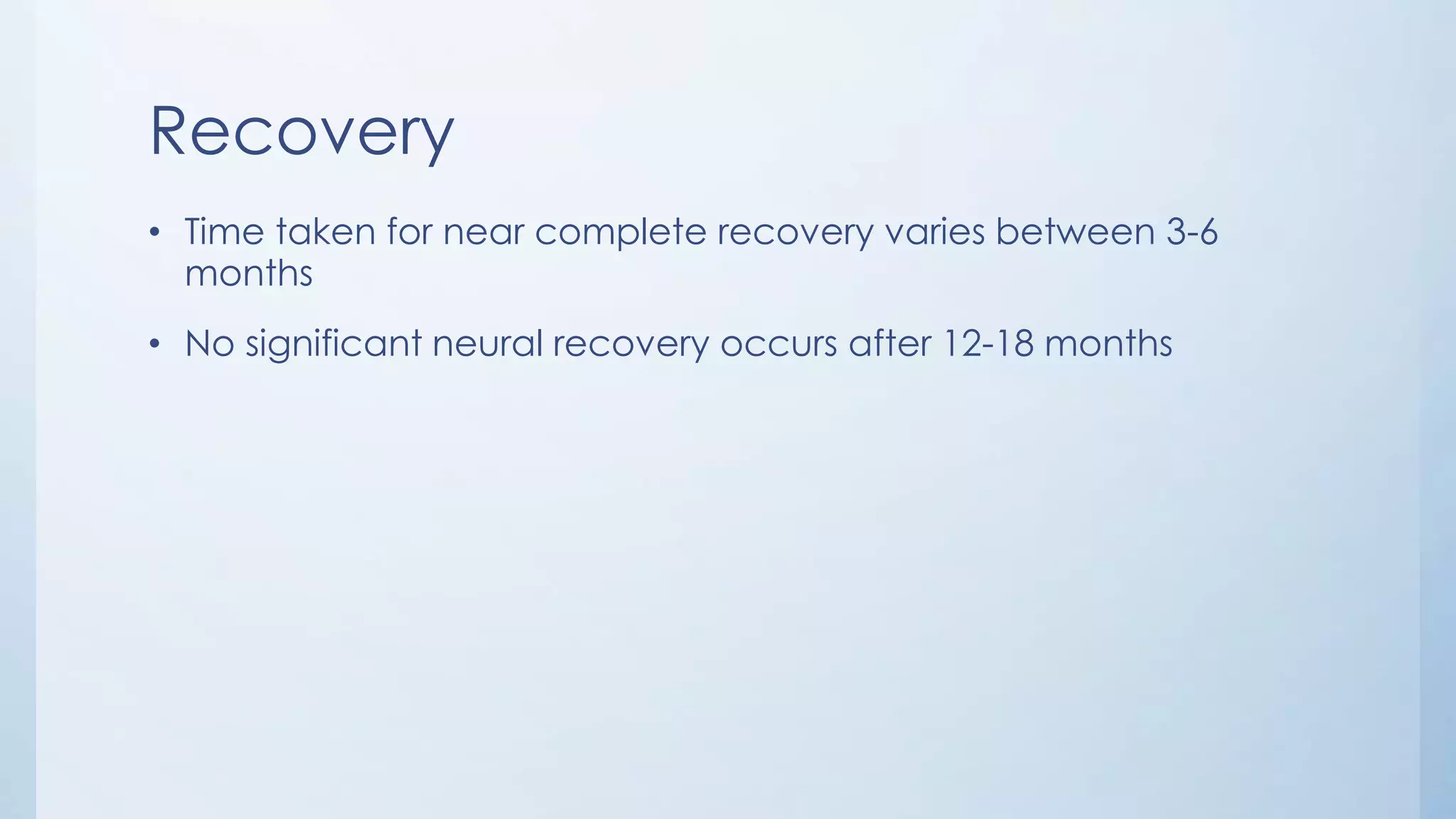 Recovery

• Time taken for near complete recovery varies between 3-6 months

• No significant neural recovery occurs after 12-18 months